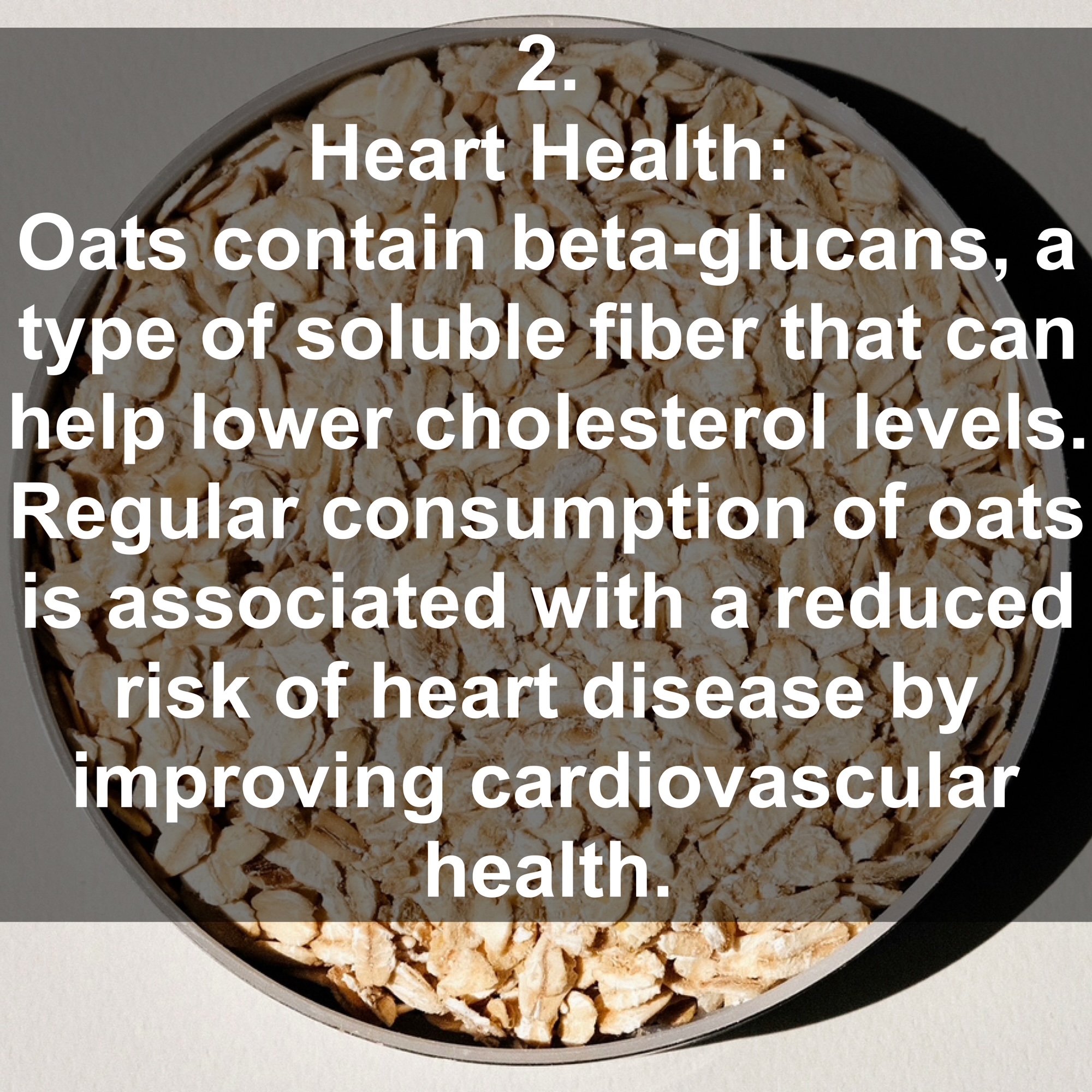 2.
Heart Health:
Oats contain beta-glucans, a type of soluble fiber that can help lower cholesterol levels. Regular consumption of oats is associated with a reduced risk of heart disease by improving cardiovascular health.